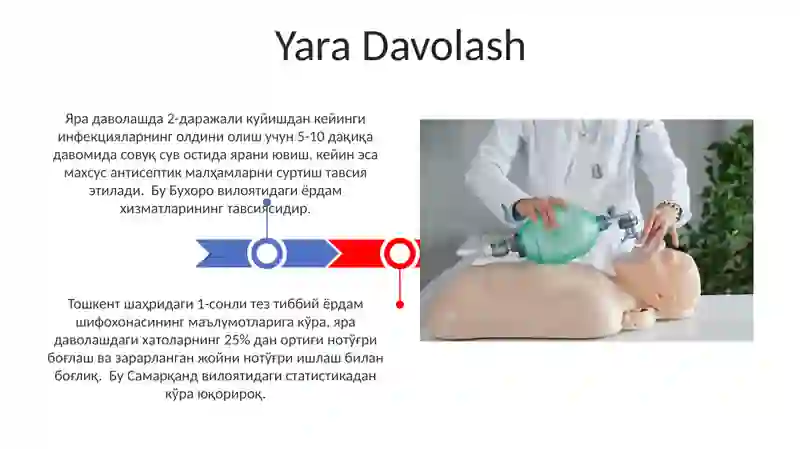 Yara Davolash

Яра даволашда 2-даражали куйишдан кейинги инфекцияларнинг олдини олиш учун 5-10 дақиқа давомида совуқ сув остида ярани ювиш, кейин эса махсус антисептик малҳамларни суртиш тавсия этилади. Бу Бухоро вилоятидаги ёрдам хизматларининг тавсиясидир.

Тошкент шаҳридаги 1-сонли тез тиббий ёрдам шифохонасининг маълумотларига кўра, яра даволашдаги хатоларнинг 25% дан ортиғи нотўғри боғлаш ва зарарланган жойни нотўғри ишлаш билан боғлиқ. Бу Самарқанд вилоятидаги статистикадан кўра юқорироқ.